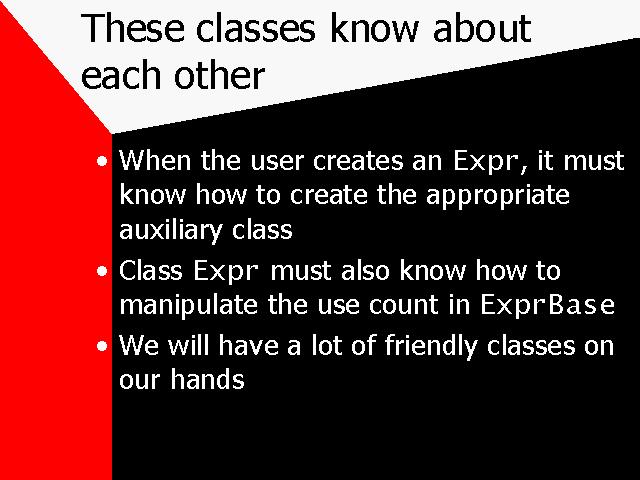 These classes know about each other

• When the user creates an Expr, it must know how to create the appropriate auxiliary class
• Class Expr must also know how to manipulate the use count in ExprBase
• We will have a lot of friendly classes on our hands